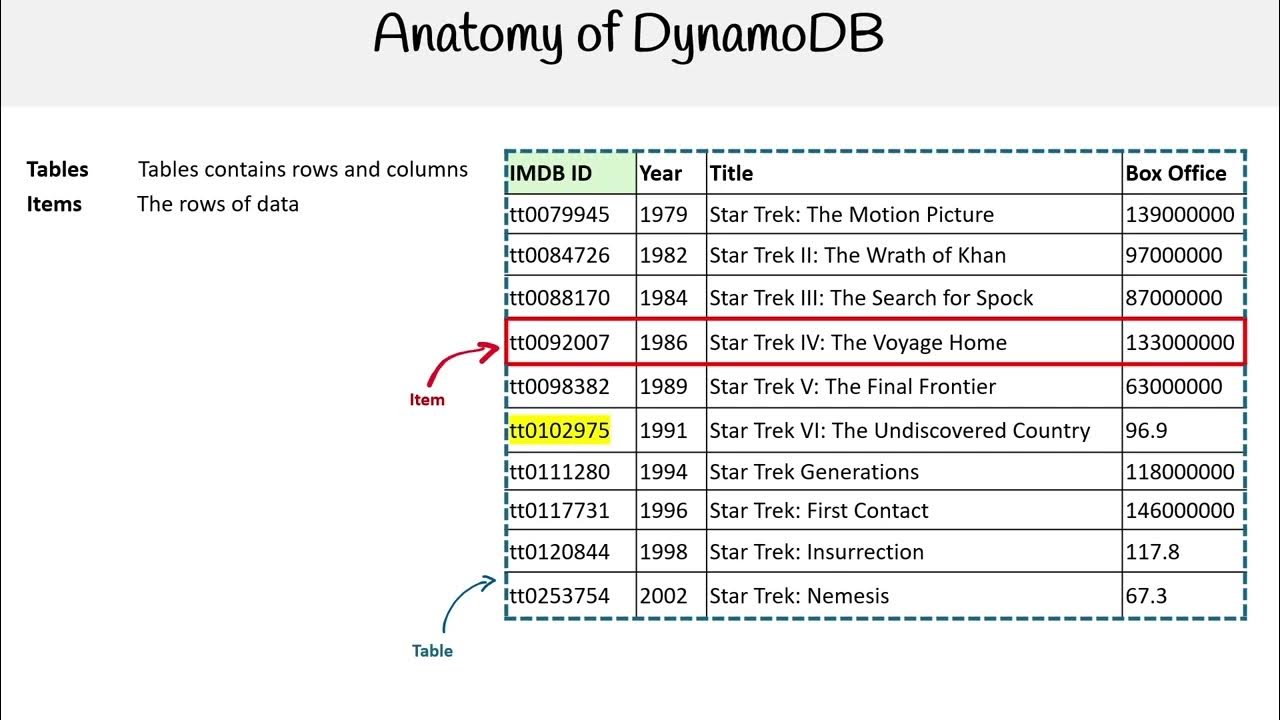 Anatomy of DynamoDB

Tables Tables contains rows and columns
Items The rows of data

| IMDB ID | Year | Title | Box Office |
|---|---|---|---|
| tt0079945 | 1979 | Star Trek: The Motion Picture | 139000000 |
| tt0084726 | 1982 | Star Trek II: The Wrath of Khan | 97000000 |
| tt0088170 | 1984 | Star Trek III: The Search for Spock | 87000000 |
| tt0092007 | 1986 | Star Trek IV: The Voyage Home | 133000000 |
| tt0098382 | 1989 | Star Trek V: The Final Frontier | 63000000 |
| tt0102975 | 1991 | Star Trek VI: The Undiscovered Country | 96.9 |
| tt0111280 | 1994 | Star Trek Generations | 118000000 |
| tt0117731 | 1996 | Star Trek: First Contact | 146000000 |
| tt0120844 | 1998 | Star Trek: Insurrection | 117.8 |
| tt0253754 | 2002 | Star Trek: Nemesis | 67.3 |

Item

Table